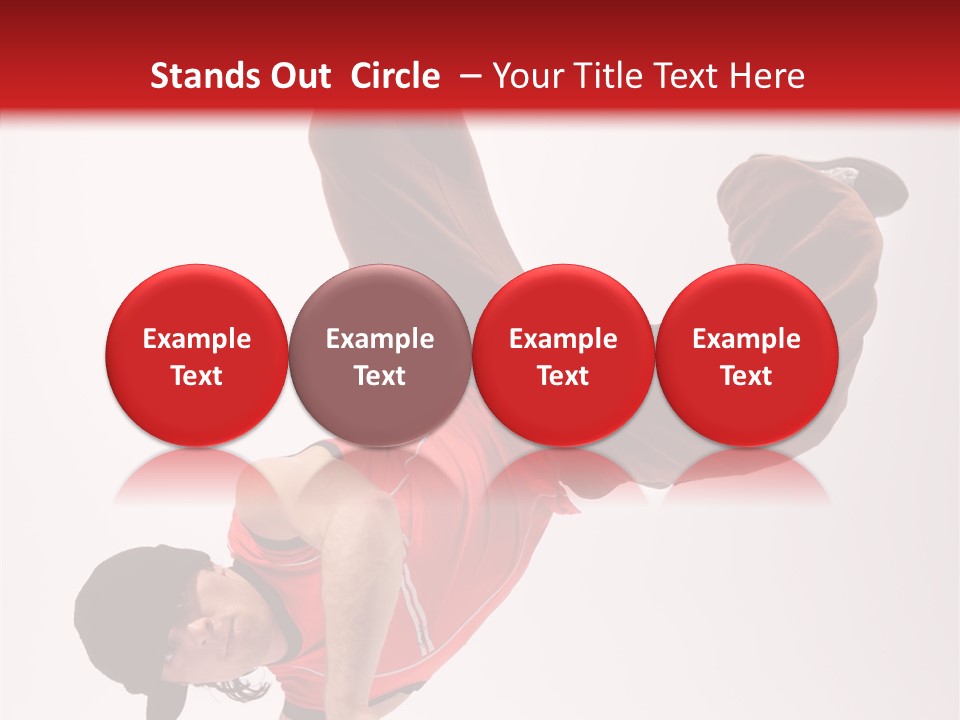 Stands Out Circle – Your Title Text Here

Example Text

Example Text

Example Text

Example Text